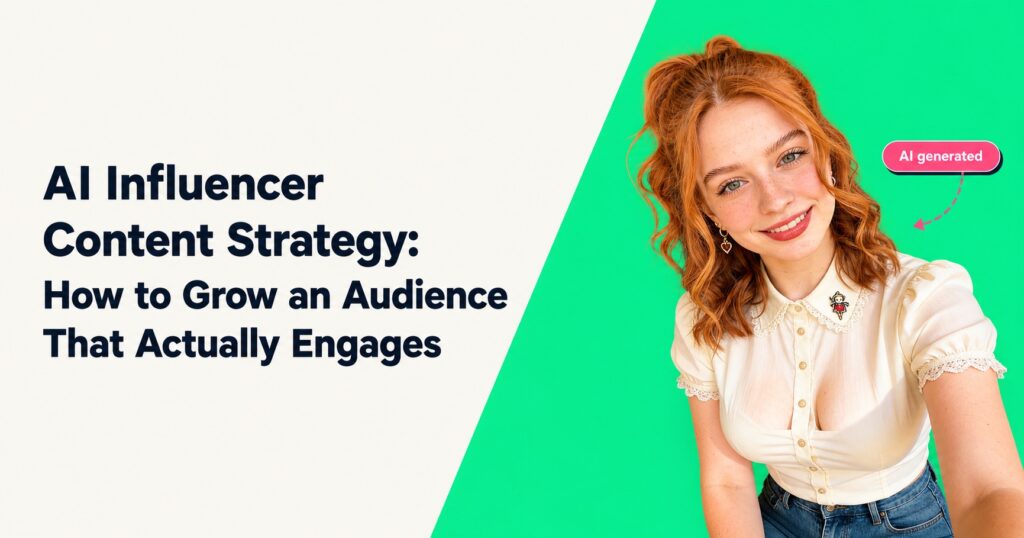 AI Influencer Content Strategy: How to Grow an Audience That Actually Engages

AI generated